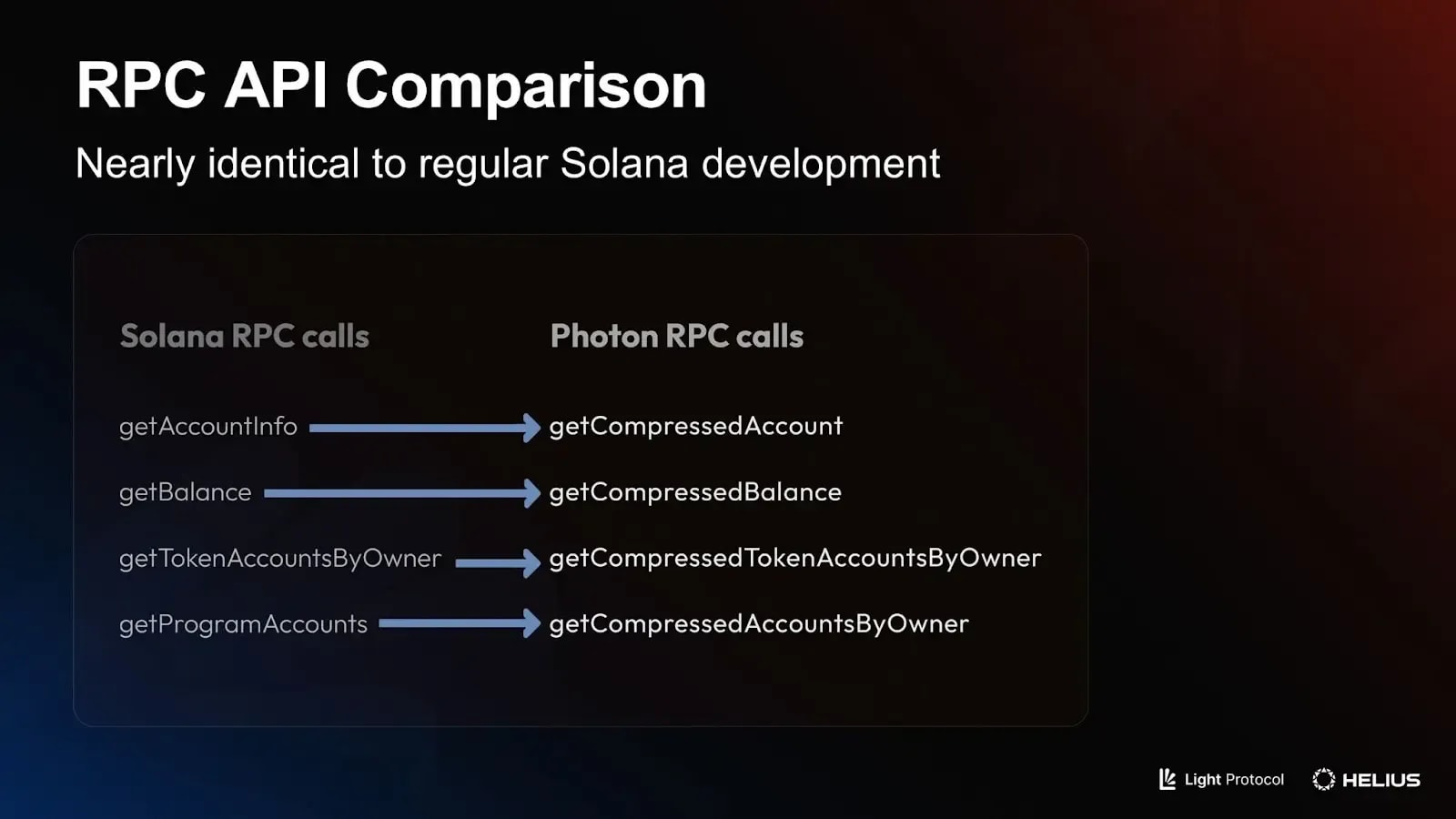 RPC API Comparison

Nearly identical to regular Solana development

| Solana RPC calls | Photon RPC calls |
|---|---|
| getAccountInfo | getCompressedAccount |
| getBalance | getCompressedBalance |
| getTokenAccountsByOwner | getCompressedTokenAccountsByOwner |
| getProgramAccounts | getCompressedAccountsByOwner |

Light Protocol HELIUS